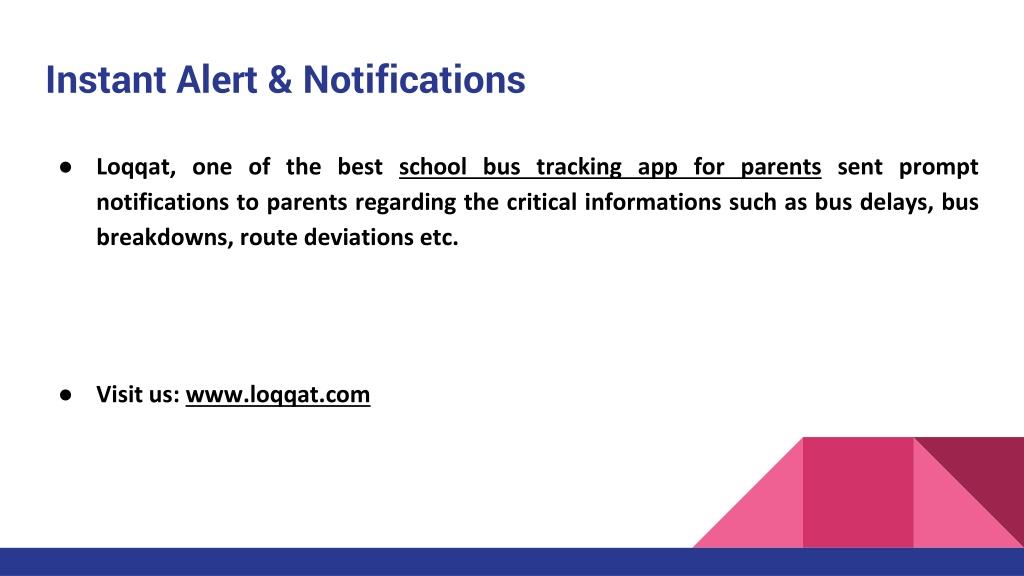 Instant Alert & Notifications

● Loqqat, one of the best school bus tracking app for parents sent prompt notifications to parents regarding the critical informations such as bus delays, bus breakdowns, route deviations etc.

● Visit us: www.loqqat.com